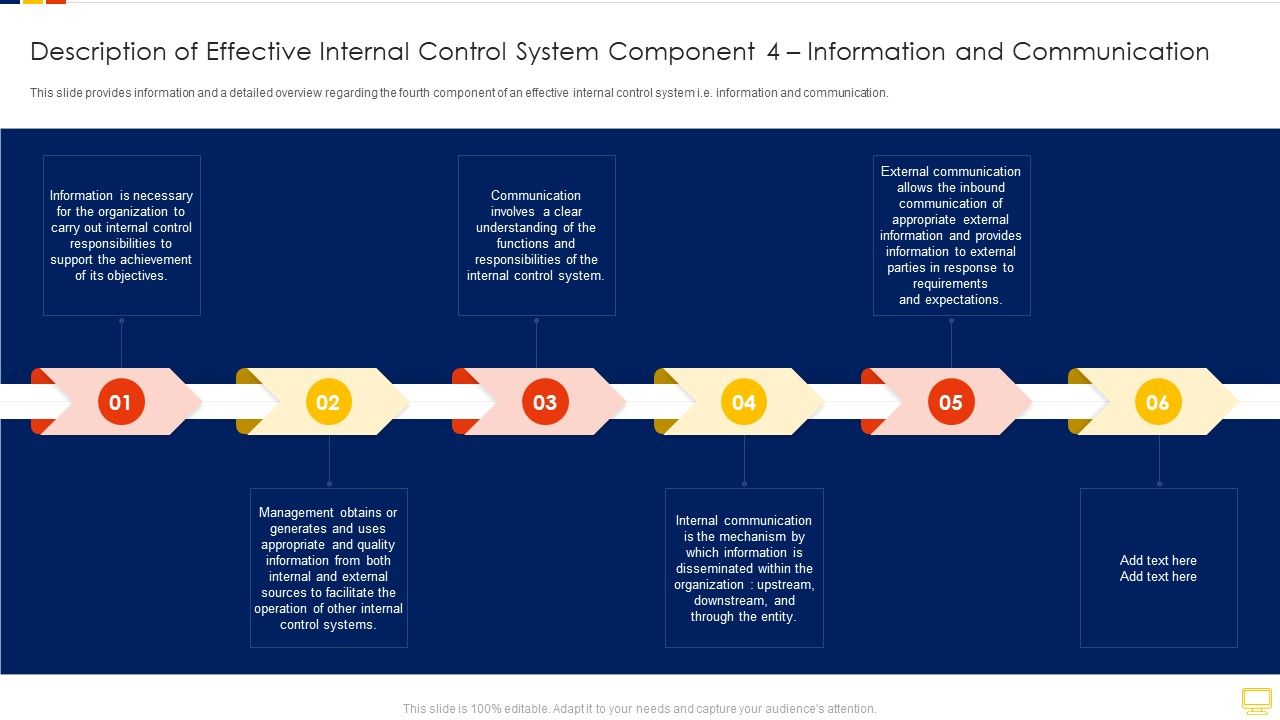 Description of Effective Internal Control System Component 4 – Information and Communication

This slide provides information and a detailed overview regarding the fourth component of an effective internal control system i.e. information and communication.

Information is necessary for the organization to carry out internal control responsibilities to support the achievement of its objectives.

Communication involves a clear understanding of the functions and responsibilities of the internal control system.

External communication allows the inbound communication of appropriate external information and provides information to external parties in response to requirements and expectations.

01

02

03

04

05

06

Management obtains or generates and uses appropriate and quality information from both internal and external sources to facilitate the operation of other internal control systems.

Internal communication is the mechanism by which information is disseminated within the organization : upstream, downstream, and through the entity.

Add text here
Add text here

This slide is 100% editable. Adapt it to your needs and capture your audience's attention.